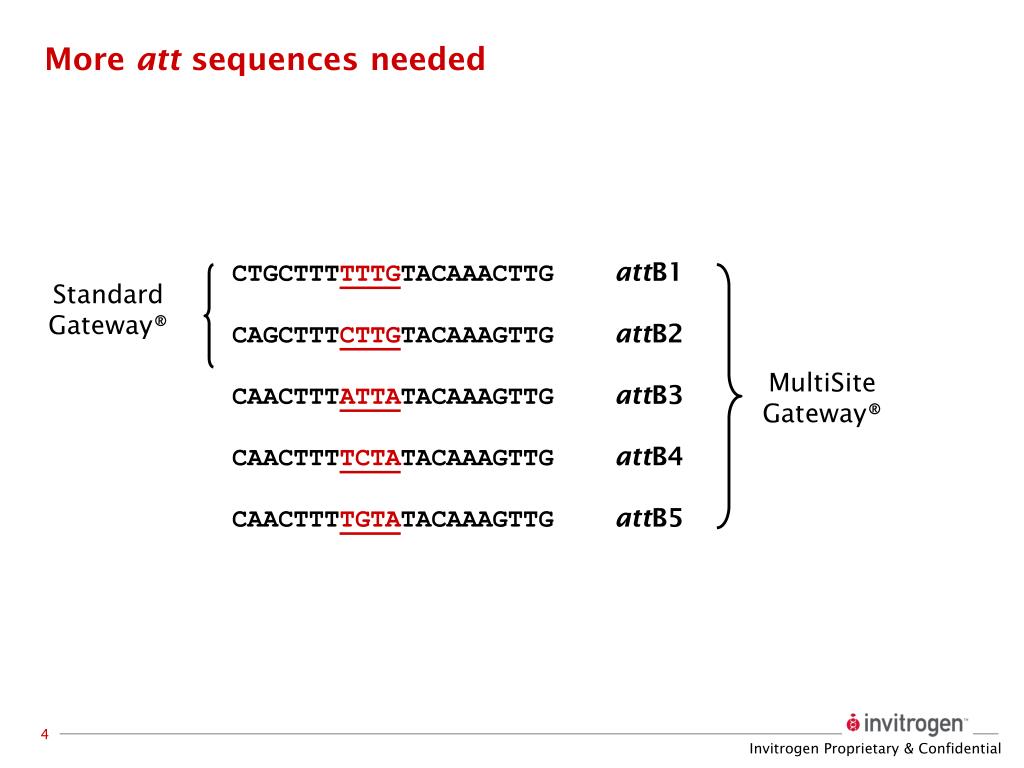 More att sequences needed

Standard Gateway®

CTGCTTTTTTGTACAAACTTG attB1

CAGCTTTCTTGTACAAAGTTG attB2

CAACTTTATTATACAAAGTTG attB3

CAACTTTTCTATACAAAGTTG attB4

CAACTTTTGTATACAAAGTTG attB5

MultiSite Gateway®

4

invitrogen™

Invitrogen Proprietary & Confidential